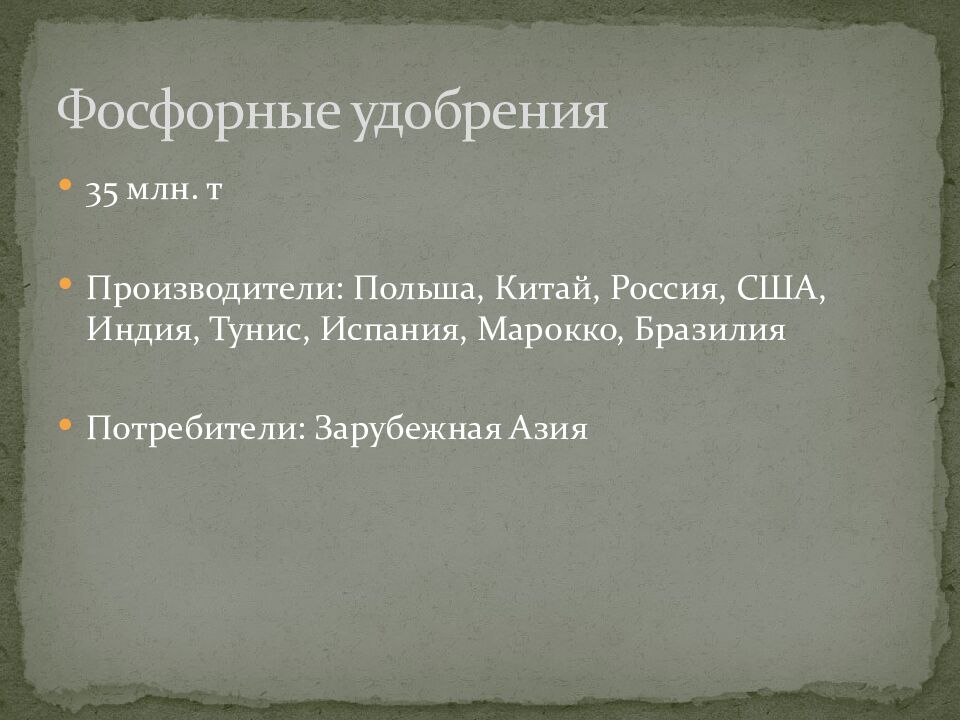 Фосфорные удобрения

• 35 млн. т

• Производители: Польша, Китай, Россия, США, Индия, Тунис, Испания, Марокко, Бразилия

• Потребители: Зарубежная Азия